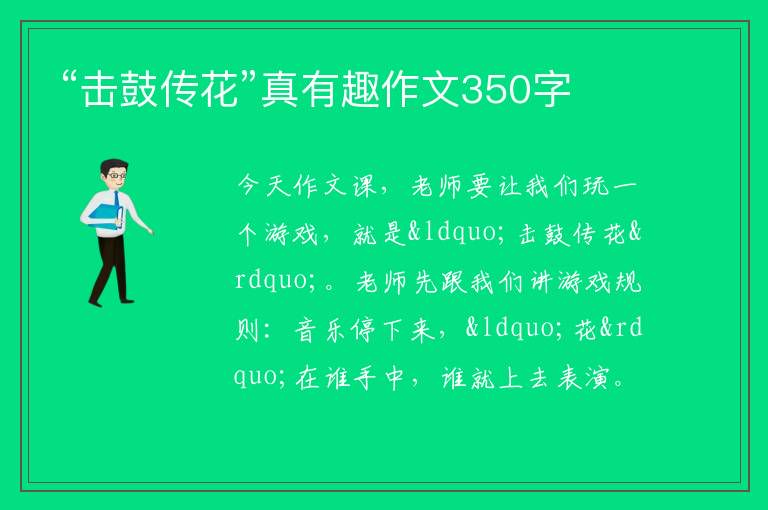 “击鼓传花”真有趣作文350字

今天作文课，老师要让我们玩一个游戏，就是&ldquo;击鼓传花&rdquo;。老师先跟我们讲游戏规则：音乐停下来，&ldquo;花&rdquo;在谁手中，谁就上去表演。